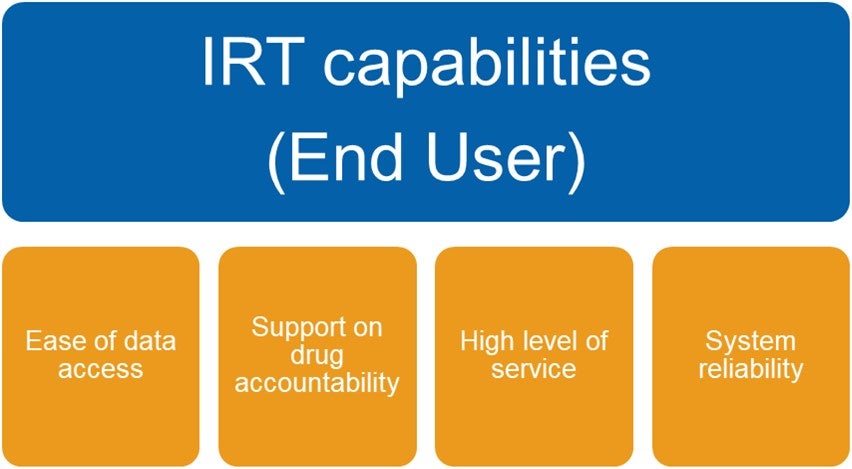 IRT capabilities
(End User)

Ease of data access

Support on drug accountability

High level of service

System reliability